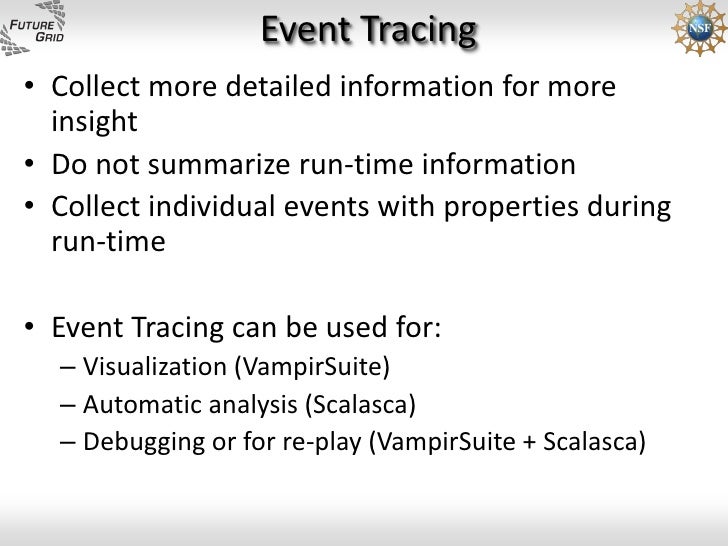 FUTURE GRID

Event Tracing

NSF

• Collect more detailed information for more insight
• Do not summarize run-time information
• Collect individual events with properties during run-time

• Event Tracing can be used for:
– Visualization (VampirSuite)
– Automatic analysis (Scalasca)
– Debugging or for re-play (VampirSuite + Scalasca)